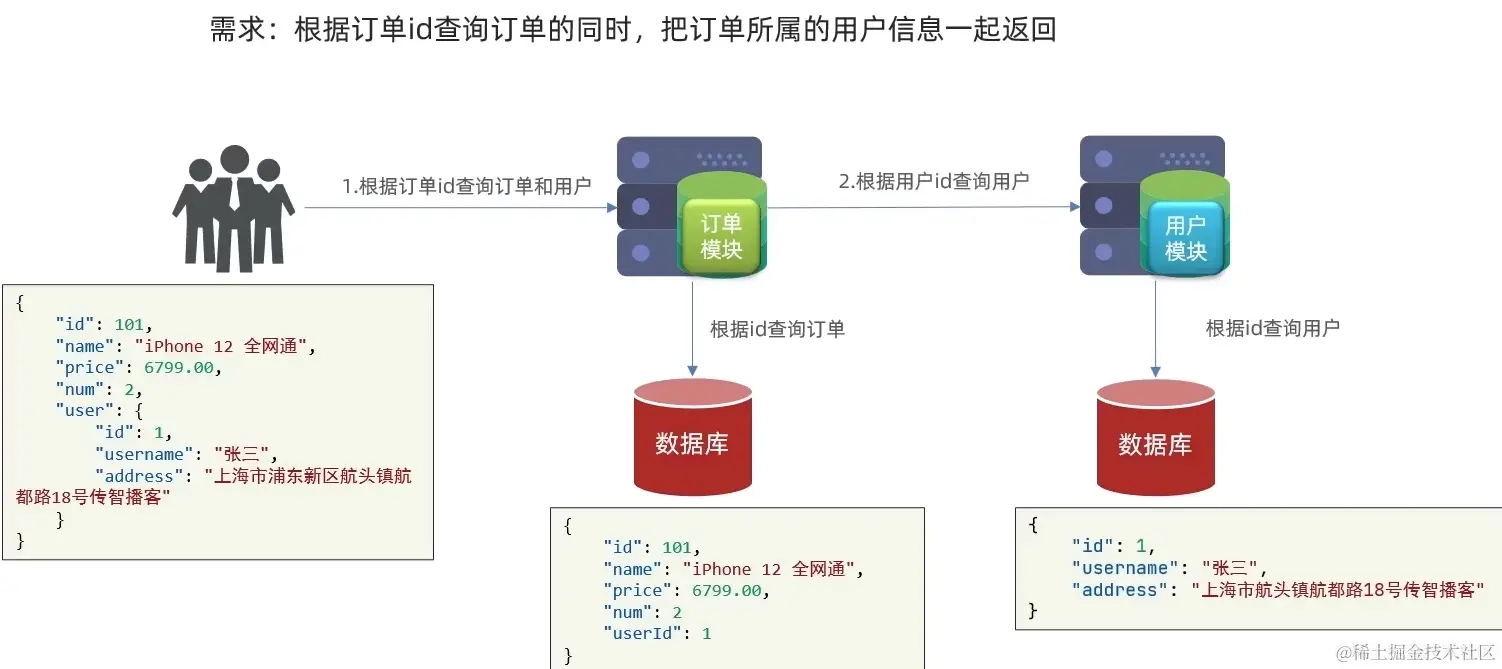 需求：根据订单id查询订单的同时，把订单所属的用户信息一起返回

1.根据订单id查询订单和用户

订单模块

2.根据用户id查询用户

用户模块

{
"id": 101,
"name": "iPhone 12 全网通",
"price": 6799.00,
"num": 2,
"user": {
"id": 1,
"username": "张三",
"address": "上海市浦东新区航头镇航都路18号传智播客"
}
}

根据id查询订单

数据库

{
"id": 101,
"name": "iPhone 12 全网通",
"price": 6799.00,
"num": 2
"userId": 1
}

根据id查询用户

数据库

{
"id": 1,
"username": "张三",
"address": "上海市航头镇航都路18号传智播客"
}

@稀土掘金技术社区